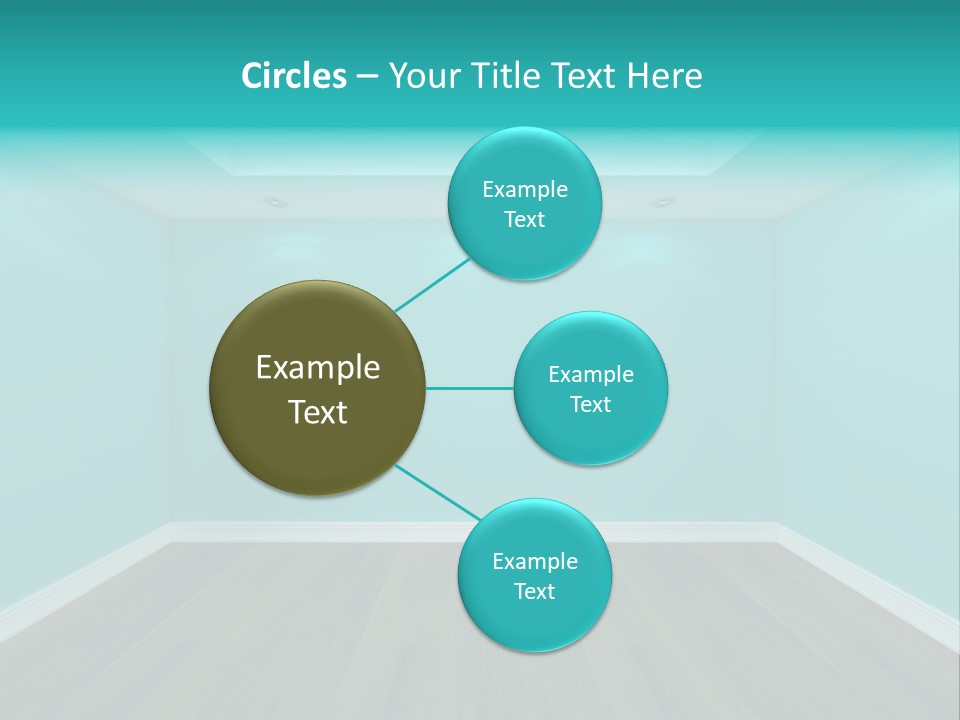 Circles – Your Title Text Here

Example Text

Example Text

Example Text

Example Text